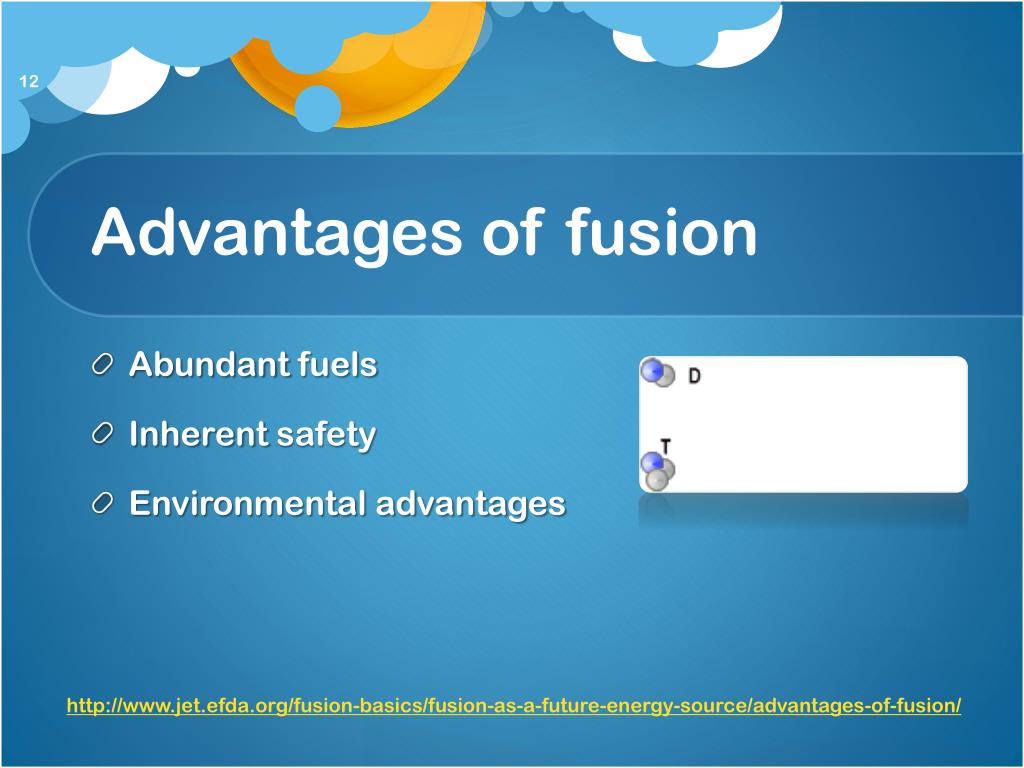 12

Advantages of fusion

Abundant fuels

Inherent safety

Environmental advantages

D

T

http://www.jet.efda.org/fusion-basics/fusion-as-a-future-energy-source/advantages-of-fusion/